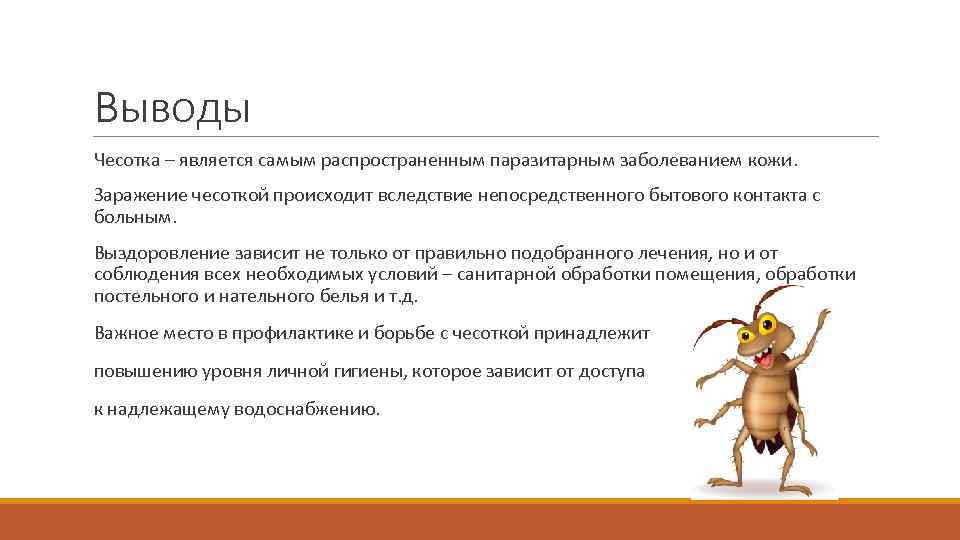 Выводы

Чесотка – является самым распространенным паразитарным заболеванием кожи.

Заражение чесоткой происходит вследствие непосредственного бытового контакта с больным.

Выздоровление зависит не только от правильно подобранного лечения, но и от соблюдения всех необходимых условий – санитарной обработки помещения, обработки постельного и нательного белья и т.д.

Важное место в профилактике и борьбе с чесоткой принадлежит

повышению уровня личной гигиены, которое зависит от доступа

к надлежащему водоснабжению.